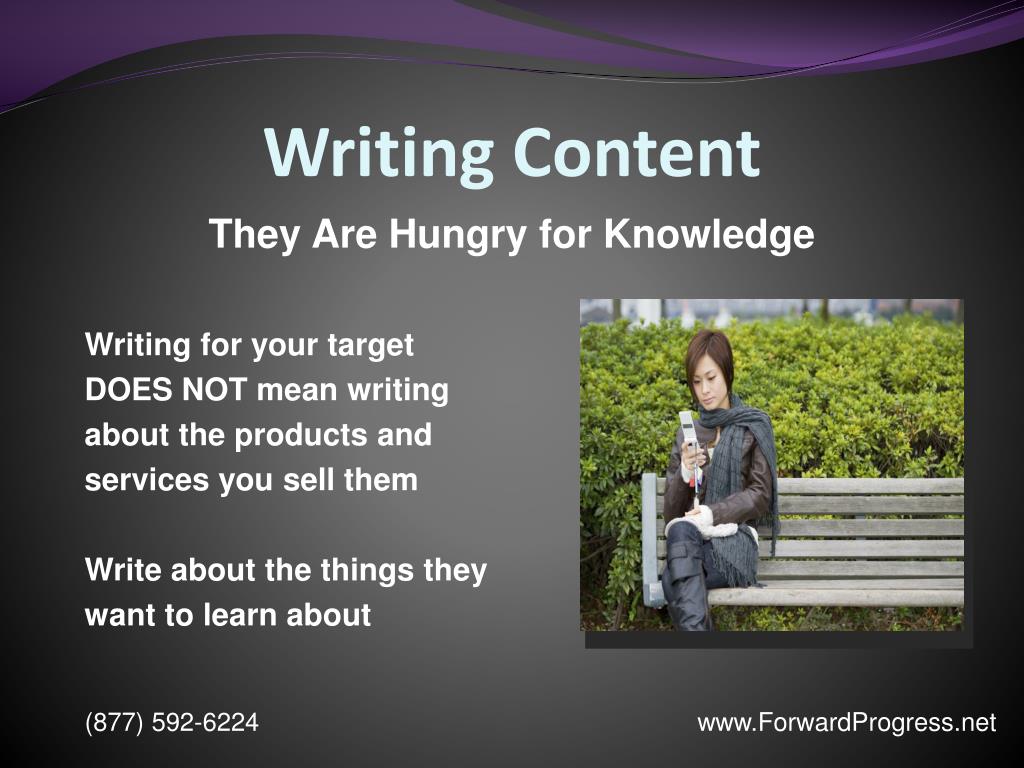 Writing Content

They Are Hungry for Knowledge

Writing for your target DOES NOT mean writing about the products and services you sell them

Write about the things they want to learn about

(877) 592-6224

www.ForwardProgress.net